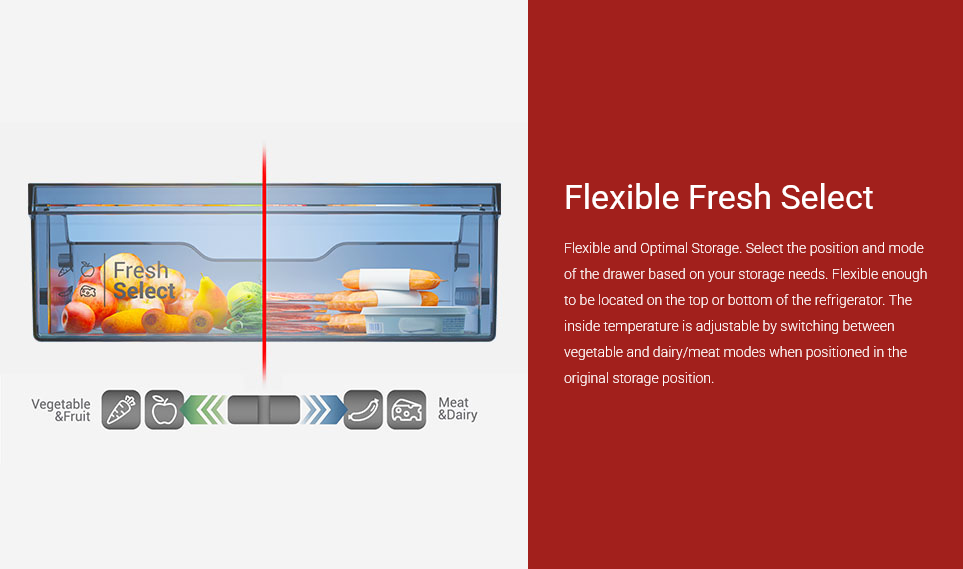 Fresh Select

Vegetable &Fruit

Meat &Dairy

Flexible Fresh Select

Flexible and Optimal Storage. Select the position and mode of the drawer based on your storage needs. Flexible enough to be located on the top or bottom of the refrigerator. The inside temperature is adjustable by switching between vegetable and dairy/meat modes when positioned in the original storage position.